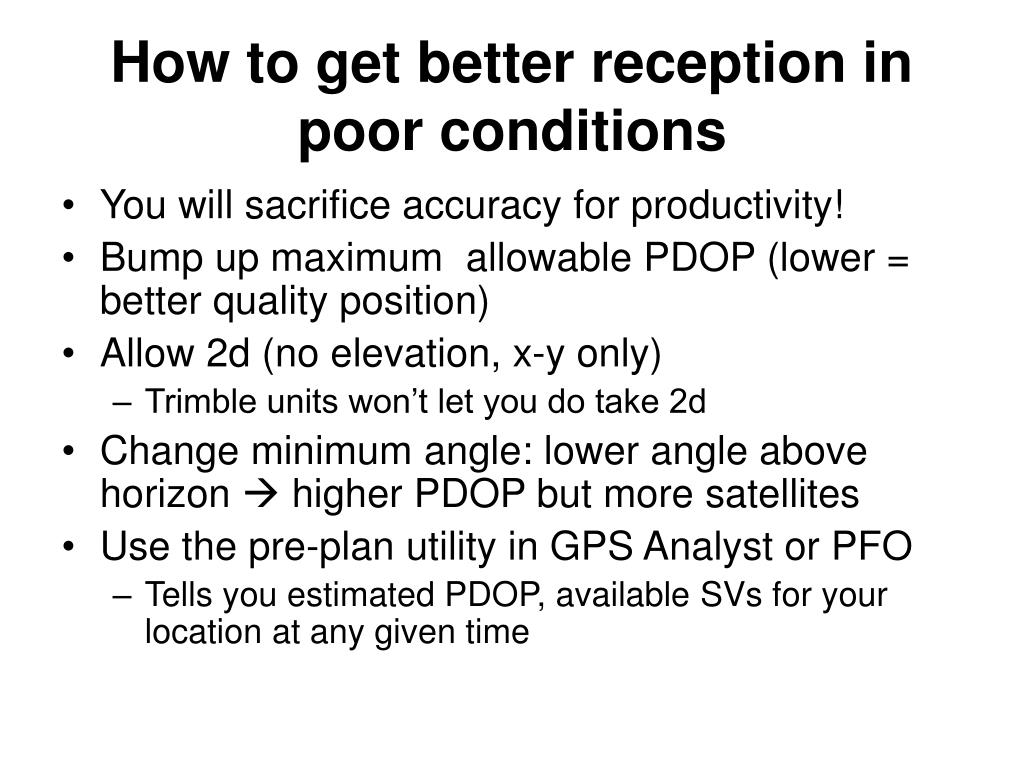 How to get better reception in poor conditions

• You will sacrifice accuracy for productivity!
• Bump up maximum allowable PDOP (lower = better quality position)
• Allow 2d (no elevation, x-y only)
  – Trimble units won't let you do take 2d
• Change minimum angle: lower angle above horizon → higher PDOP but more satellites
• Use the pre-plan utility in GPS Analyst or PFO
  – Tells you estimated PDOP, available SVs for your location at any given time